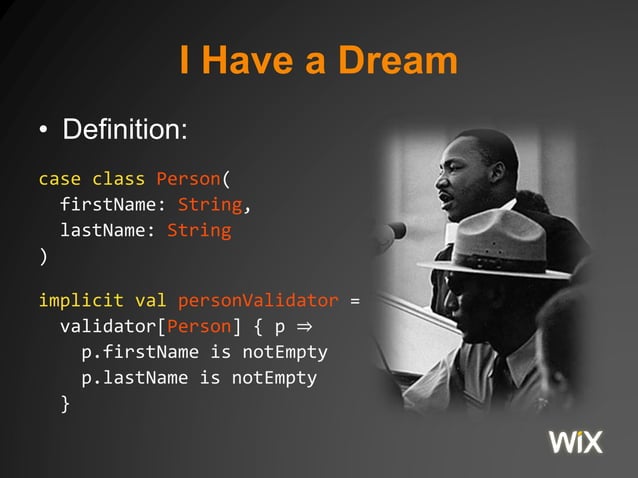 I Have a Dream

• Definition:

case class Person(
  firstName: String,
  lastName: String
)

implicit val personValidator =
  validator[Person] { p ⇒
    p.firstName is notEmpty
    p.lastName is notEmpty
  }

WiX